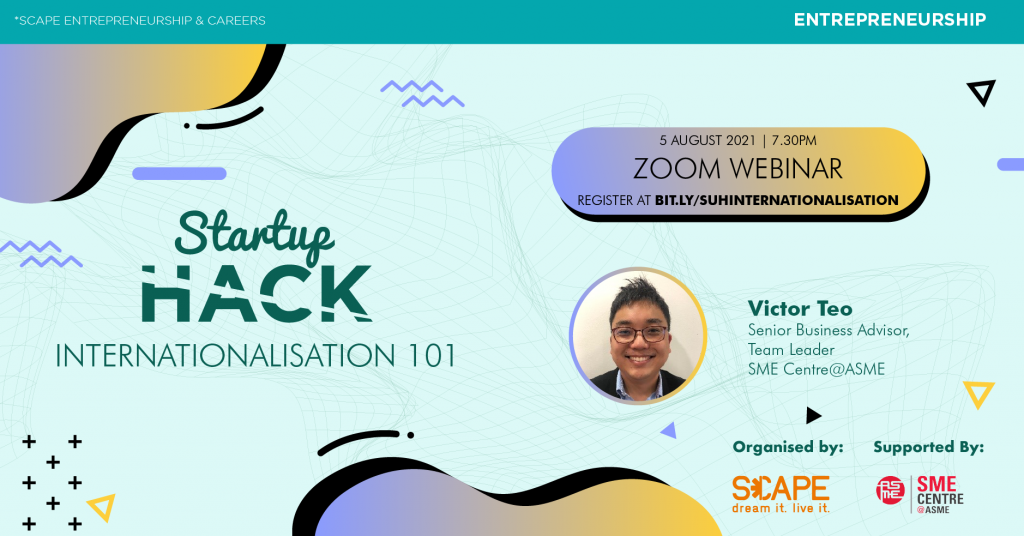 *SCAPE ENTREPRENEURSHIP & CAREERS

ENTREPRENEURSHIP

5 AUGUST 2021 | 7.30PM

ZOOM WEBINAR

REGISTER AT BIT.LY/SUHINTERNATIONALISATION

Startup HACK

INTERNATIONALISATION 101

Victor Teo

Senior Business Advisor, Team Leader SME Centre@ASME

Organised by:

SCAPE dream it. live it.

Supported By:

ASME SME CENTRE @ASME